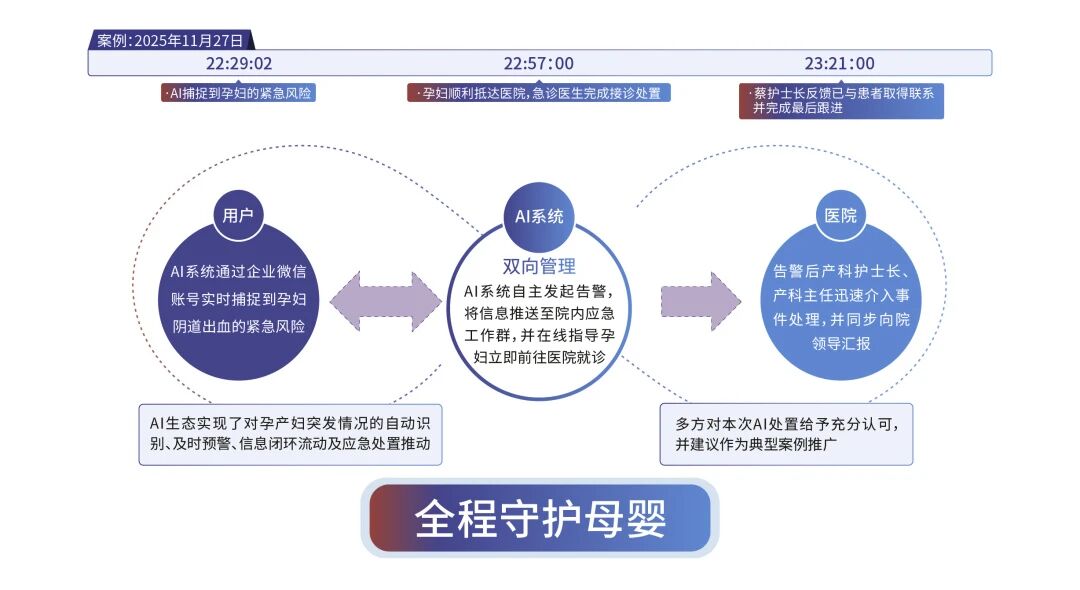 案例：2025年11月27日

22:29:02
·AI捕捉到孕妇的紧急风险

22:57:00
·孕妇顺利抵达医院，急诊医生完成接诊处置

23:21:00
·蔡护士长反馈已与患者取得联系并完成最后跟进

用户
AI系统通过企业微信账号实时捕捉到孕妇阴道出血的紧急风险

AI系统
双向管理
AI系统自主发起告警，将信息推送至院内应急工作群，并在线指导孕妇立即前往医院就诊

医院
告警后产科护士长、产科主任迅速介入事件处理，并同步向院领导汇报

AI生态实现了对孕产妇突发情况的自动识别、及时预警、信息闭环流动及应急处置推动

多方对本次AI处置给予充分认可，并建议作为典型案例推广

全程守护母婴